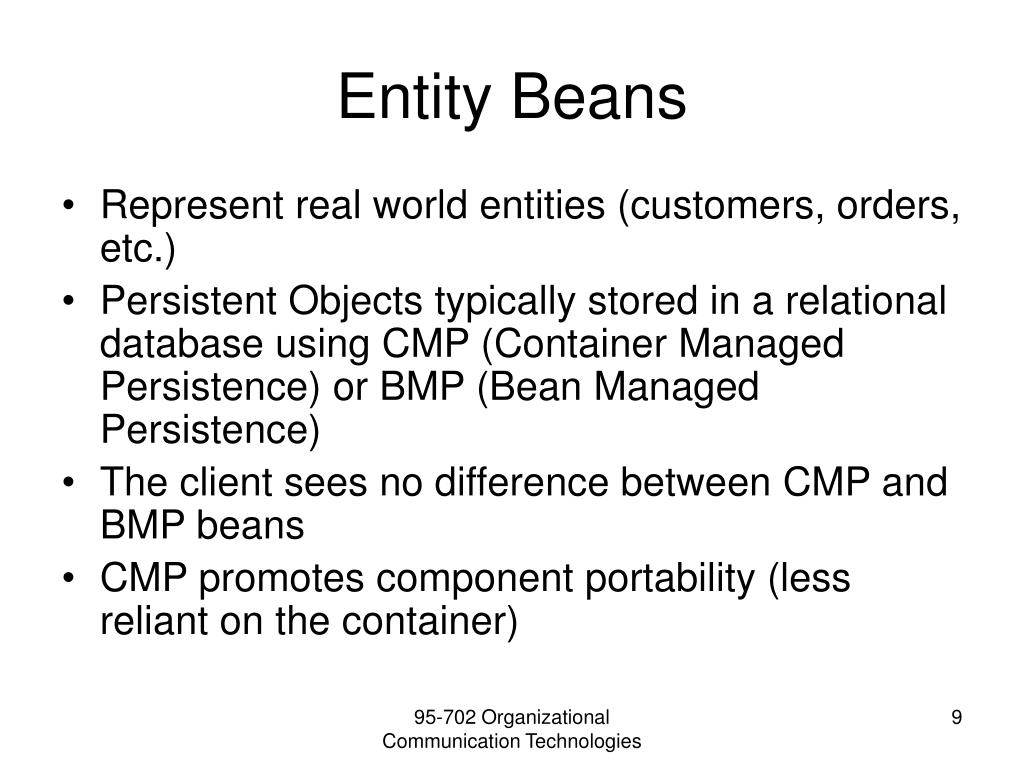 Entity Beans

• Represent real world entities (customers, orders, etc.)
• Persistent Objects typically stored in a relational database using CMP (Container Managed Persistence) or BMP (Bean Managed Persistence)
• The client sees no difference between CMP and BMP beans
• CMP promotes component portability (less reliant on the container)

95-702 Organizational Communication Technologies

9